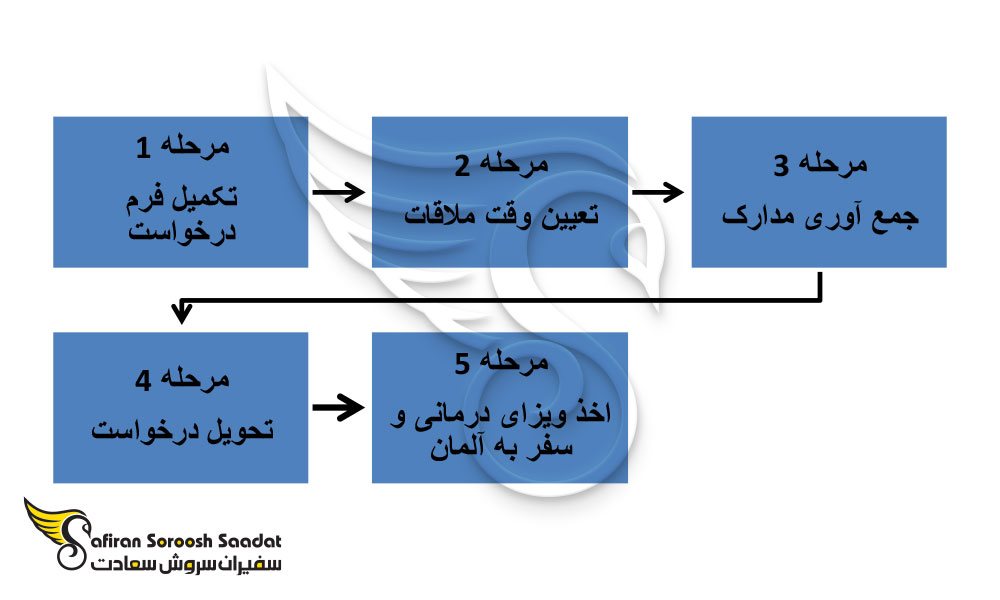 مرحله 1
تکمیل فرم درخواست

مرحله 2
تعیین وقت ملاقات

مرحله 3
جمع آوری مدارک

مرحله 4
تحویل درخواست

مرحله 5
اخذ ویزای درمانی و سفر به آلمان

Safiran Soroosh Saadat
سفیران سروش سعادت